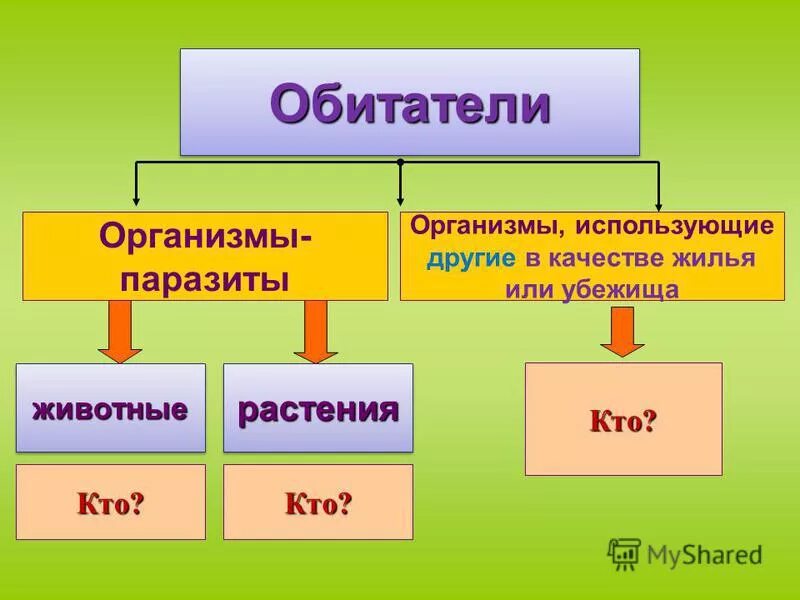 Обитатели

Организмы-паразиты

Организмы, использующие другие в качестве жилья или убежища

животные

растения

Кто?

Кто?

Кто?

MyShared